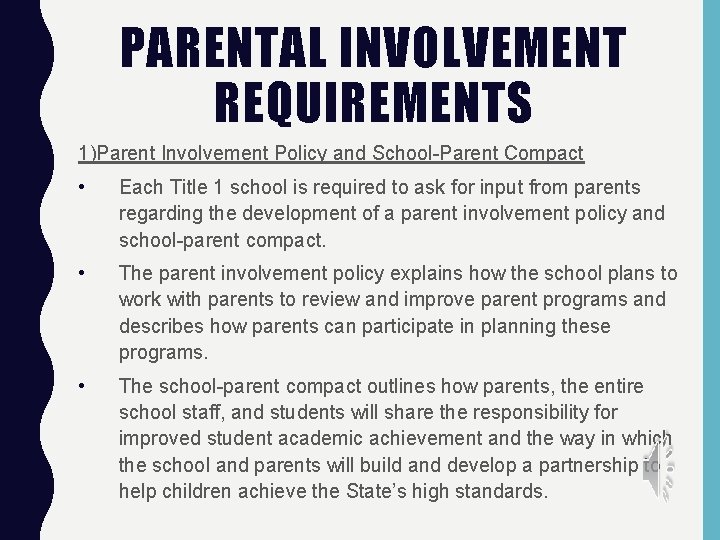 PARENTAL INVOLVEMENT REQUIREMENTS

1)Parent Involvement Policy and School-Parent Compact

• Each Title 1 school is required to ask for input from parents regarding the development of a parent involvement policy and school-parent compact.

• The parent involvement policy explains how the school plans to work with parents to review and improve parent programs and describes how parents can participate in planning these programs.

• The school-parent compact outlines how parents, the entire school staff, and students will share the responsibility for improved student academic achievement and the way in which the school and parents will build and develop a partnership to help children achieve the State's high standards.